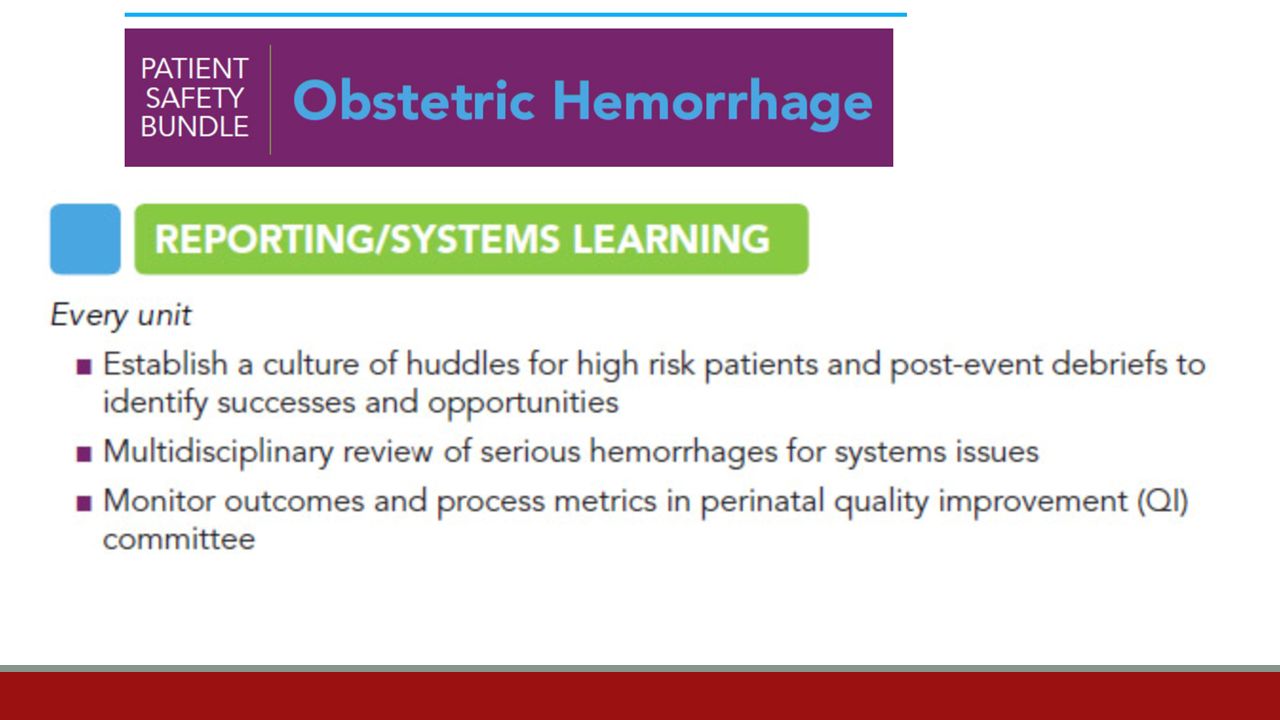 PATIENT SAFETY BUNDLE

Obstetric Hemorrhage

REPORTING/SYSTEMS LEARNING

Every unit

■ Establish a culture of huddles for high risk patients and post-event debriefs to identify successes and opportunities

■ Multidisciplinary review of serious hemorrhages for systems issues

■ Monitor outcomes and process metrics in perinatal quality improvement (QI) committee